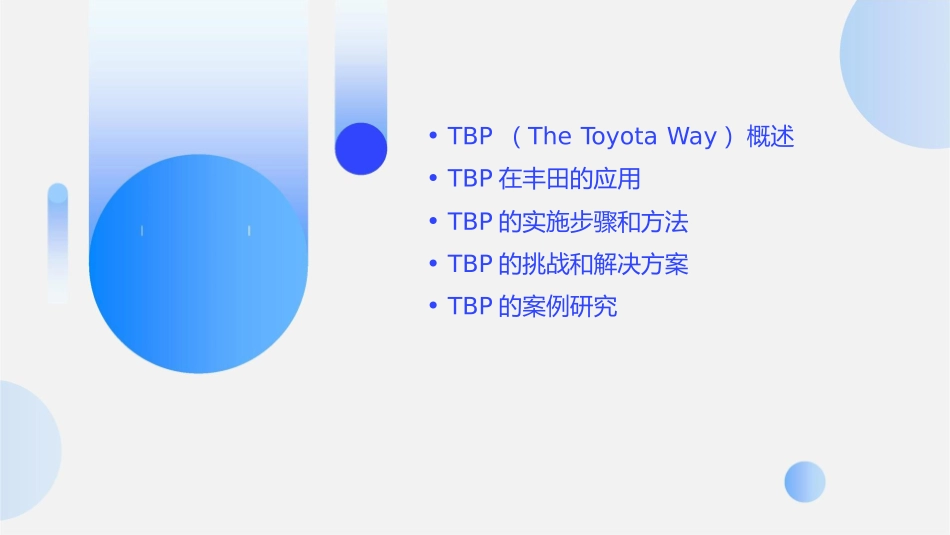 • TBP （The Toyota Way）概述
• TBP 在丰田的应用
• TBP 的实施步骤和方法
• TBP 的挑战和解决方案
• TBP 的案例研究